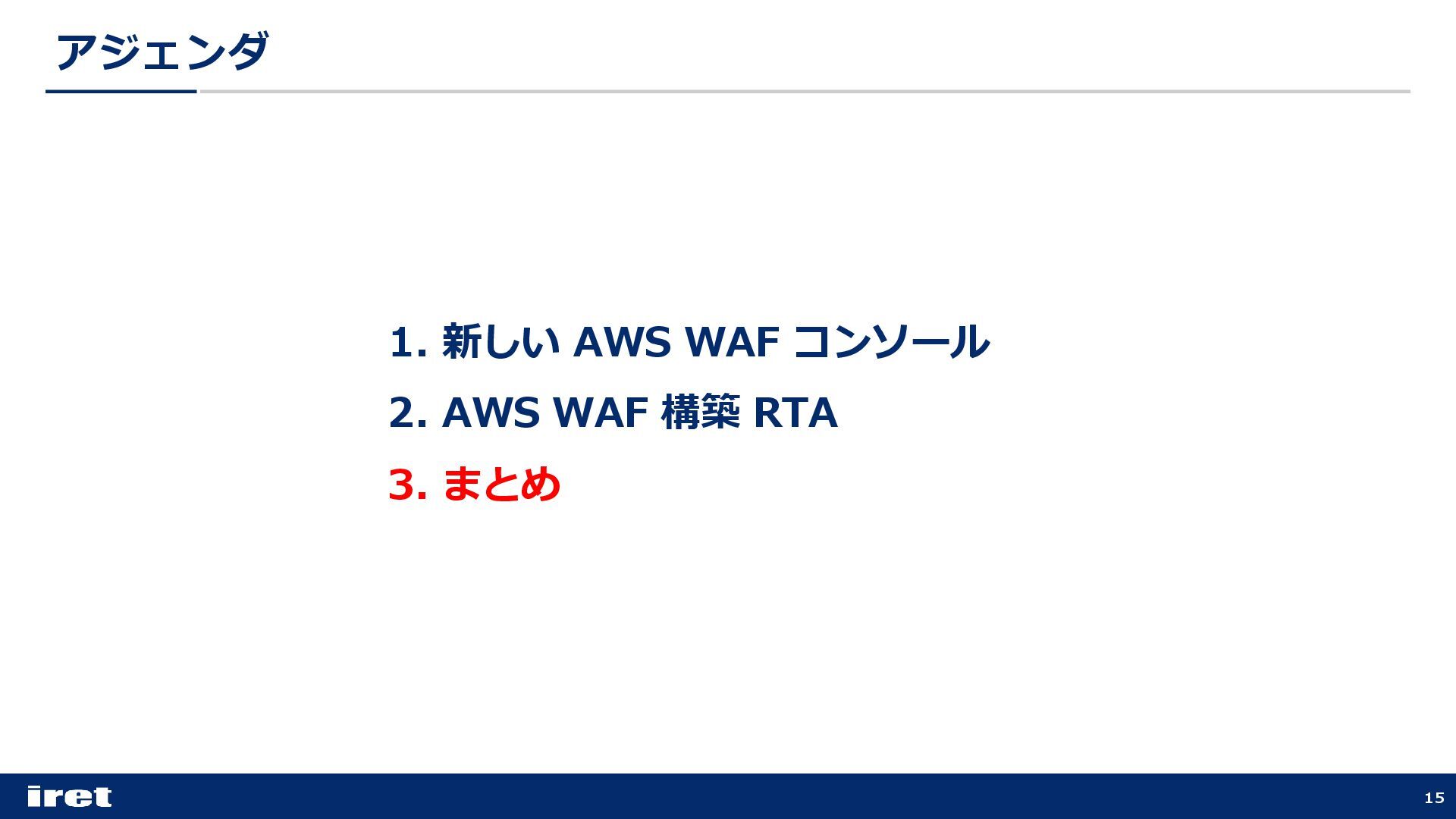 アジェンダ

1. 新しい AWS WAF コンソール
2. AWS WAF 構築 RTA
3. まとめ

iret

15